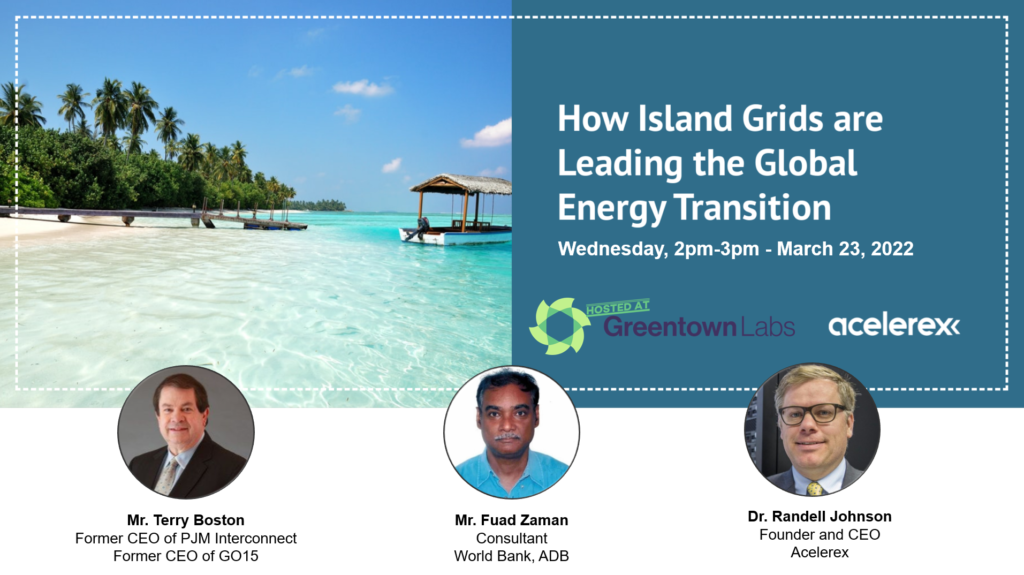 How Island Grids are Leading the Global Energy Transition

Wednesday, 2pm-3pm - March 23, 2022

HOSTED AT Greentown Labs

acelerex

Mr. Terry Boston
Former CEO of PJM Interconnect
Former CEO of GO15

Mr. Fuad Zaman
Consultant
World Bank, ADB

Dr. Randell Johnson
Founder and CEO
Acelerex